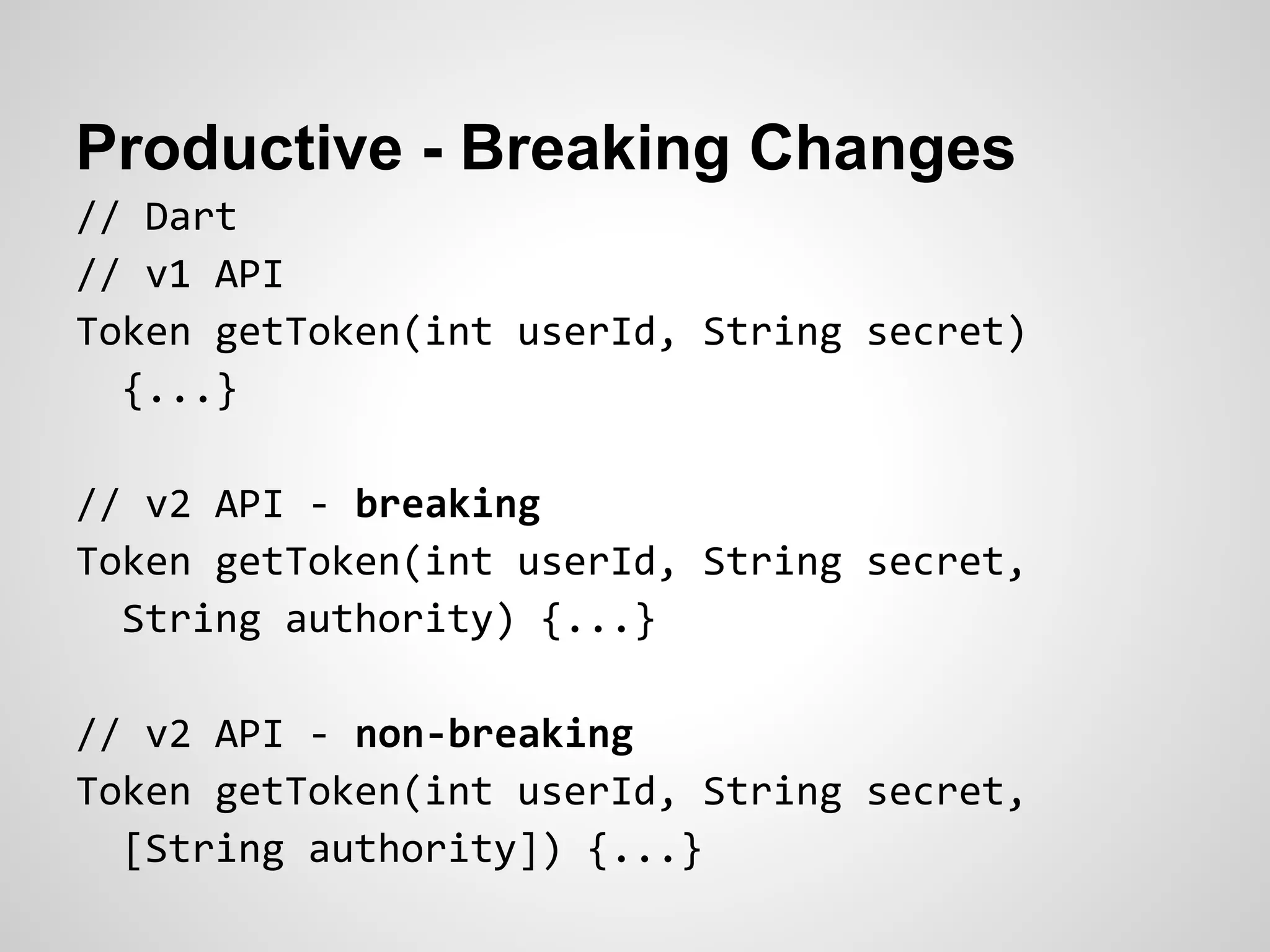 Productive - Breaking Changes

// Dart
// v1 API
Token getToken(int userId, String secret)
  {...}

// v2 API - breaking
Token getToken(int userId, String secret,
  String authority) {...}

// v2 API - non-breaking
Token getToken(int userId, String secret,
  [String authority]) {...}